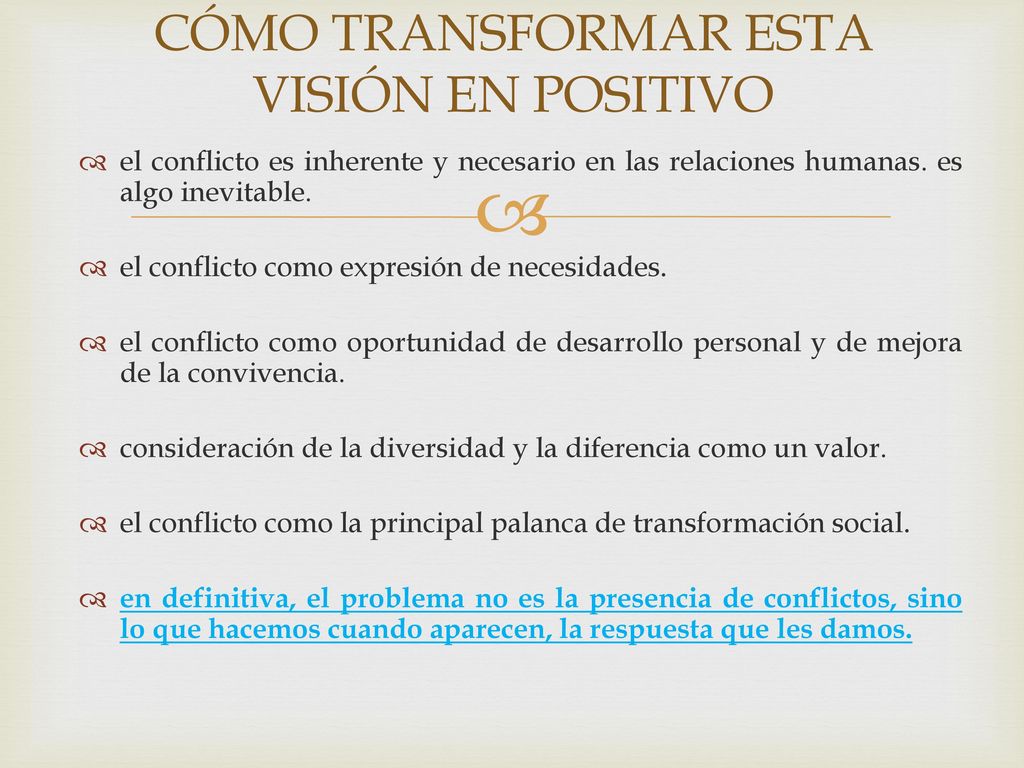 CÓMO TRANSFORMAR ESTA VISIÓN EN POSITIVO

el conflicto es inherente y necesario en las relaciones humanas. es algo inevitable.

el conflicto como expresión de necesidades.

el conflicto como oportunidad de desarrollo personal y de mejora de la convivencia.

consideración de la diversidad y la diferencia como un valor.

el conflicto como la principal palanca de transformación social.

en definitiva, el problema no es la presencia de conflictos, sino lo que hacemos cuando aparecen, la respuesta que les damos.